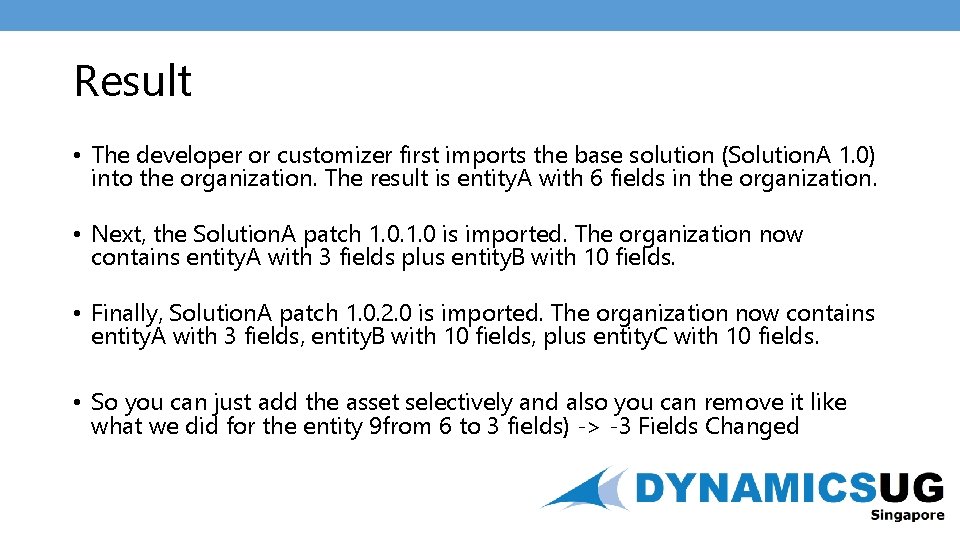 Result

• The developer or customizer first imports the base solution (SolutionA 1.0) into the organization. The result is entityA with 6 fields in the organization.

• Next, the SolutionA patch 1.0.1.0 is imported. The organization now contains entityA with 3 fields plus entityB with 10 fields.

• Finally, SolutionA patch 1.0.2.0 is imported. The organization now contains entityA with 3 fields, entityB with 10 fields, plus entityC with 10 fields.

• So you can just add the asset selectively and also you can remove it like what we did for the entity 9from 6 to 3 fields) -> -3 Fields Changed

DYNAMICSUG
Singapore